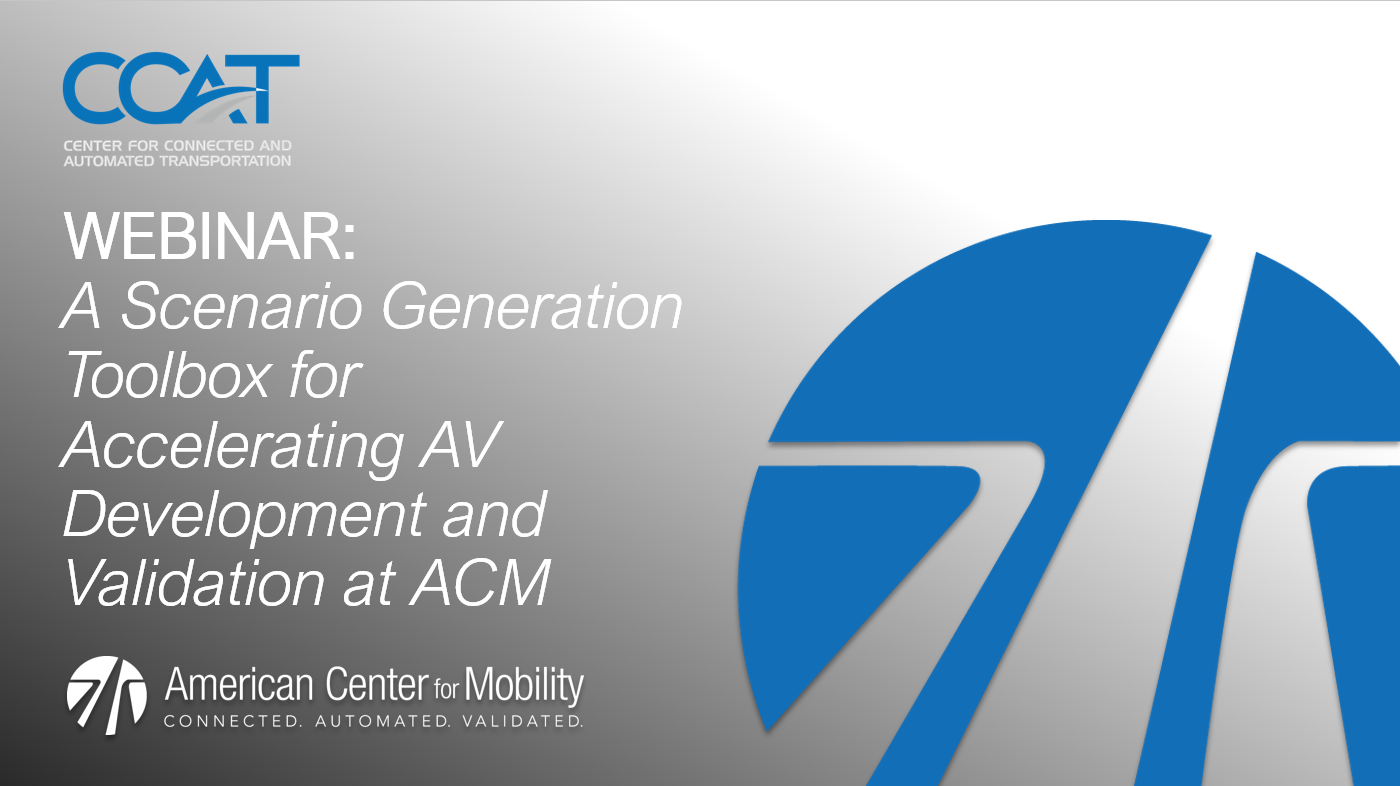 CCAT
CENTER FOR CONNECTED AND AUTOMATED TRANSPORTATION

WEBINAR:
A Scenario Generation Toolbox for Accelerating AV Development and Validation at ACM

American Center for Mobility
CONNECTED. AUTOMATED. VALIDATED.